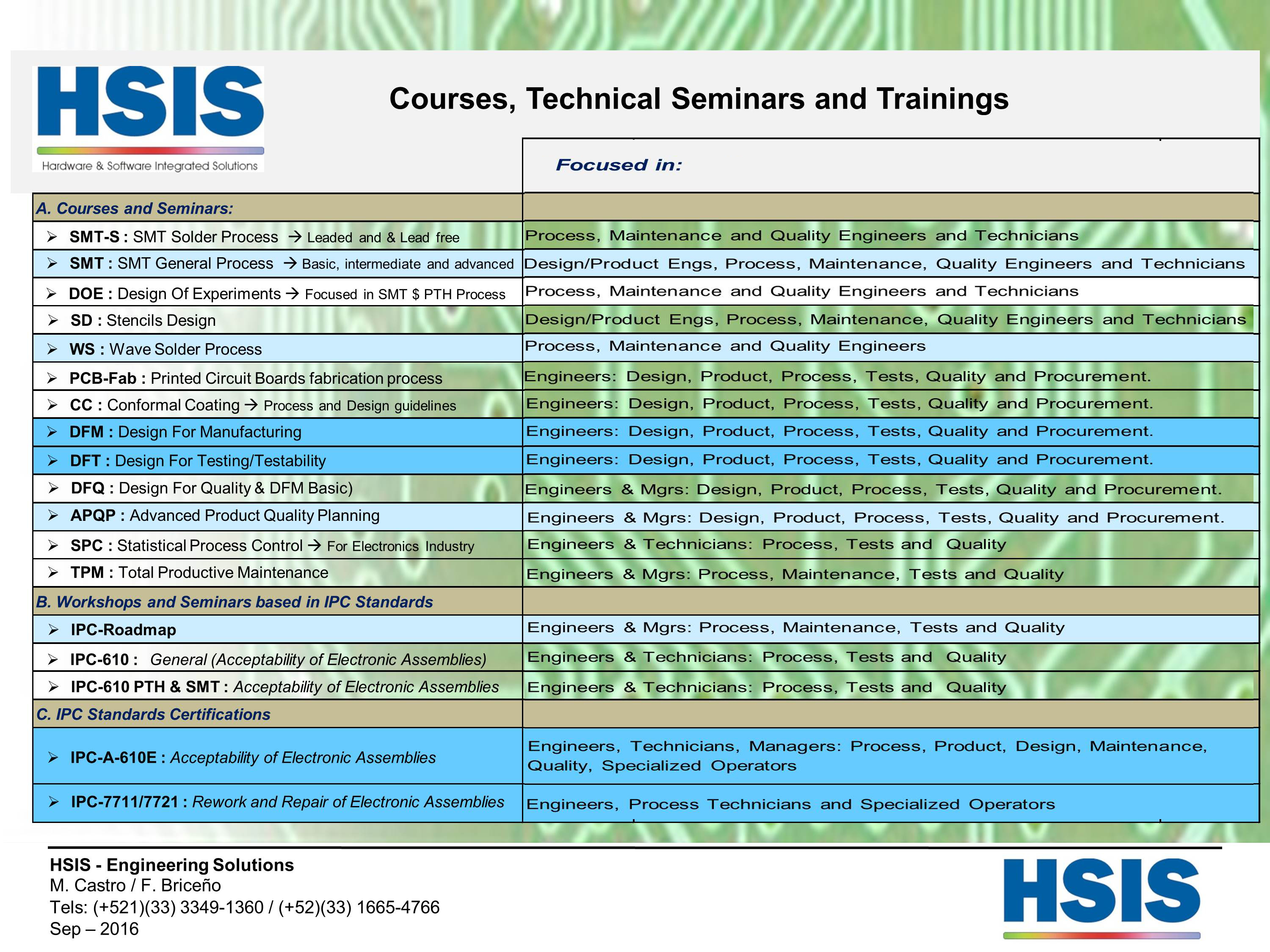 HSIS
Hardware & Software Integrated Solutions

Courses, Technical Seminars and Trainings

| | Focused in: |
|---|---|
| A. Courses and Seminars: | |
| ➢ SMT-S : SMT Solder Process → Leaded and & Lead free | Process, Maintenance and Quality Engineers and Technicians |
| ➢ SMT : SMT General Process → Basic, intermediate and advanced | Design/Product Engs, Process, Maintenance, Quality Engineers and Technicians |
| ➢ DOE : Design Of Experiments → Focused in SMT $ PTH Process | Process, Maintenance and Quality Engineers and Technicians |
| ➢ SD : Stencils Design | Design/Product Engs, Process, Maintenance, Quality Engineers and Technicians |
| ➢ WS : Wave Solder Process | Process, Maintenance and Quality Engineers |
| ➢ PCB-Fab : Printed Circuit Boards fabrication process | Engineers: Design, Product, Process, Tests, Quality and Procurement. |
| ➢ CC : Conformal Coating → Process and Design guidelines | Engineers: Design, Product, Process, Tests, Quality and Procurement. |
| ➢ DFM : Design For Manufacturing | Engineers: Design, Product, Process, Tests, Quality and Procurement. |
| ➢ DFT : Design For Testing/Testability | Engineers: Design, Product, Process, Tests, Quality and Procurement. |
| ➢ DFQ : Design For Quality & DFM Basic) | Engineers & Mgrs: Design, Product, Process, Tests, Quality and Procurement. |
| ➢ APQP : Advanced Product Quality Planning | Engineers & Mgrs: Design, Product, Process, Tests, Quality and Procurement. |
| ➢ SPC : Statistical Process Control → For Electronics Industry | Engineers & Technicians: Process, Tests and Quality |
| ➢ TPM : Total Productive Maintenance | Engineers & Mgrs: Process, Maintenance, Tests and Quality |
| B. Workshops and Seminars based in IPC Standards | |
| ➢ IPC-Roadmap | Engineers & Mgrs: Process, Maintenance, Tests and Quality |
| ➢ IPC-610 : General (Acceptability of Electronic Assemblies) | Engineers & Technicians: Process, Tests and Quality |
| ➢ IPC-610 PTH & SMT : Acceptability of Electronic Assemblies | Engineers & Technicians: Process, Tests and Quality |
| C. IPC Standards Certifications | |
| ➢ IPC-A-610E : Acceptability of Electronic Assemblies | Engineers, Technicians, Managers: Process, Product, Design, Maintenance, Quality, Specialized Operators |
| ➢ IPC-7711/7721 : Rework and Repair of Electronic Assemblies | Engineers, Process Technicians and Specialized Operators |

HSIS - Engineering Solutions
M. Castro / F. Briceño
Tels: (+521)(33) 3349-1360 / (+52)(33) 1665-4766
Sep – 2016

HSIS